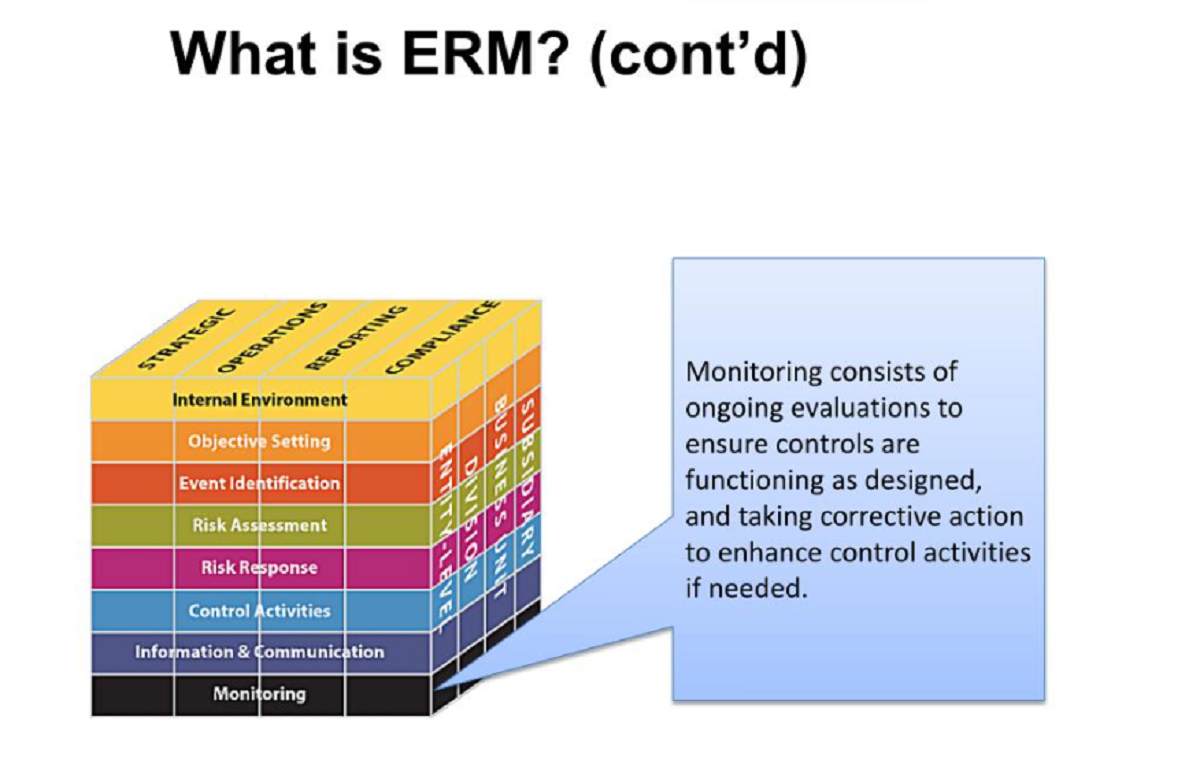 What is ERM? (cont'd)

STRATEGIC
OPERATIONS
REPORTING
COMPLIANCE

Internal Environment
Objective Setting
Event Identification
Risk Assessment
Risk Response
Control Activities
Information & Communication
Monitoring

ENTITY-LEVEL
DIVISION
BUSINESS UNIT
SUBSIDIARY

Monitoring consists of ongoing evaluations to ensure controls are functioning as designed, and taking corrective action to enhance control activities if needed.